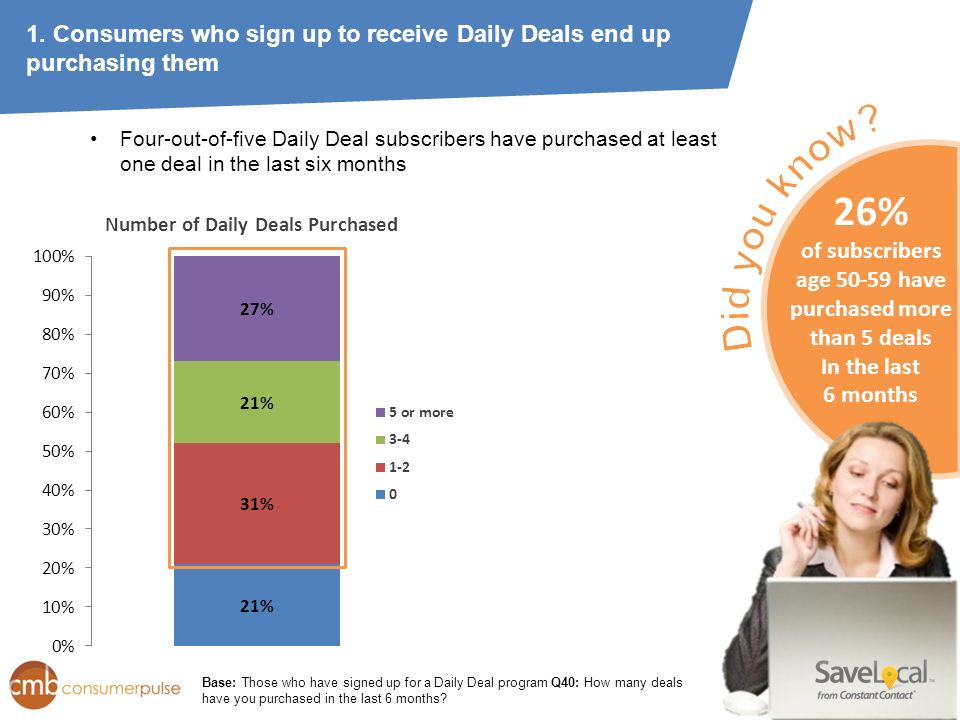 1. Consumers who sign up to receive Daily Deals end up purchasing them

• Four-out-of-five Daily Deal subscribers have purchased at least one deal in the last six months

Number of Daily Deals Purchased

100%
90%
80%
70%
60%
50%
40%
30%
20%
10%
0%

27%
21%
31%
21%

5 or more
3-4
1-2
0

Did you know?

26%
of subscribers age 50-59 have purchased more than 5 deals In the last 6 months

cmb consumerpulse

Base: Those who have signed up for a Daily Deal program Q40: How many deals have you purchased in the last 6 months?

SaveLocal
from Constant Contact